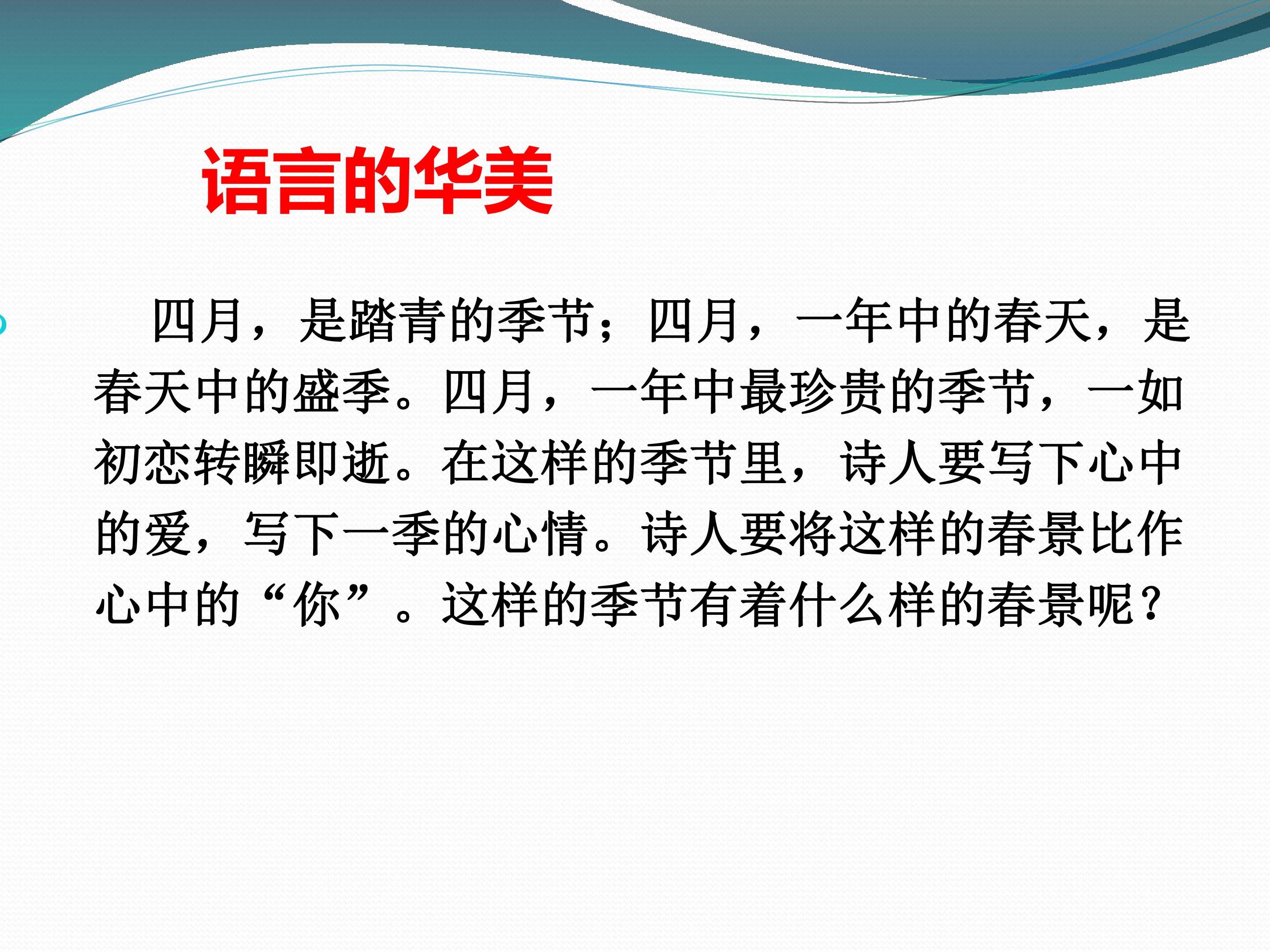 语言的华美

四月，是踏青的季节；四月，一年中的春天，是春天中的盛季。四月，一年中最珍贵的季节，一如初恋转瞬即逝。在这样的季节里，诗人要写下心中的爱，写下一季的心情。诗人要将这样的春景比作心中的“你”。这样的季节有着什么样的春景呢？